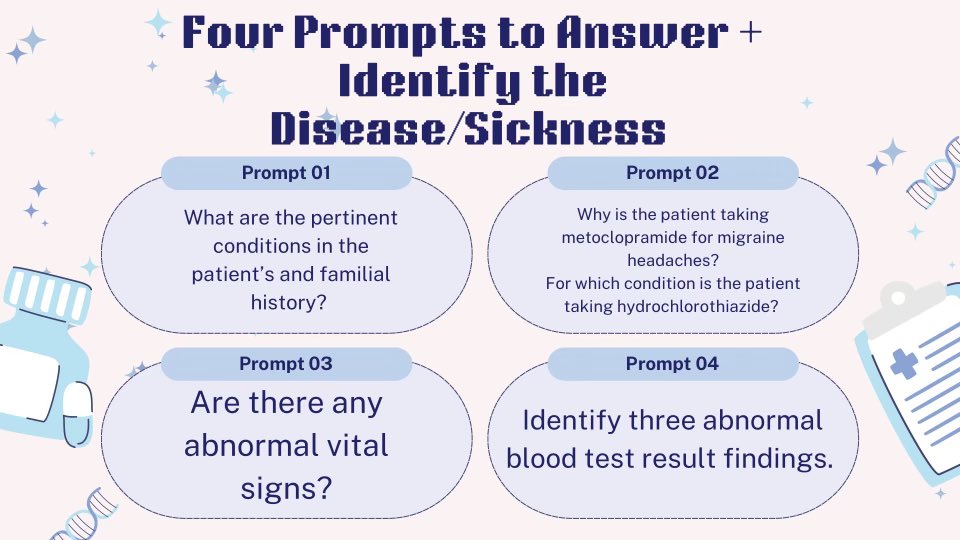 Four Prompts to Answer + Identify the Disease/Sickness

Prompt 01

What are the pertinent conditions in the patient's and familial history?

Prompt 02

Why is the patient taking metoclopramide for migraine headaches?
For which condition is the patient taking hydrochlorothiazide?

Prompt 03

Are there any abnormal vital signs?

Prompt 04

Identify three abnormal blood test result findings.